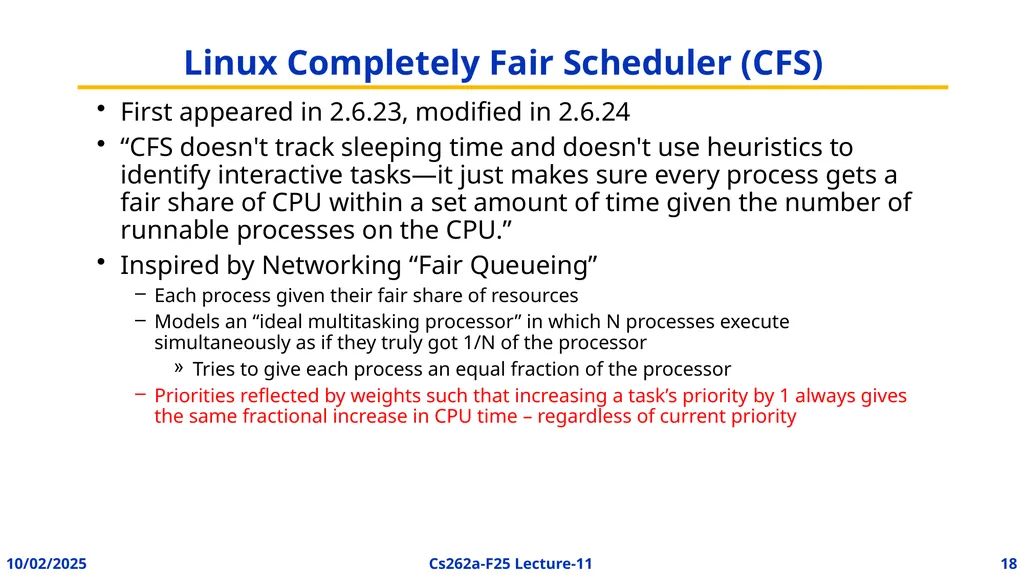 Linux Completely Fair Scheduler (CFS)

• First appeared in 2.6.23, modified in 2.6.24

• “CFS doesn't track sleeping time and doesn't use heuristics to identify interactive tasks—it just makes sure every process gets a fair share of CPU within a set amount of time given the number of runnable processes on the CPU.”

• Inspired by Networking “Fair Queueing”

– Each process given their fair share of resources

– Models an “ideal multitasking processor” in which N processes execute simultaneously as if they truly got 1/N of the processor

» Tries to give each process an equal fraction of the processor

– Priorities reflected by weights such that increasing a task’s priority by 1 always gives the same fractional increase in CPU time – regardless of current priority

10/02/2025 Cs262a-F25 Lecture-11 18